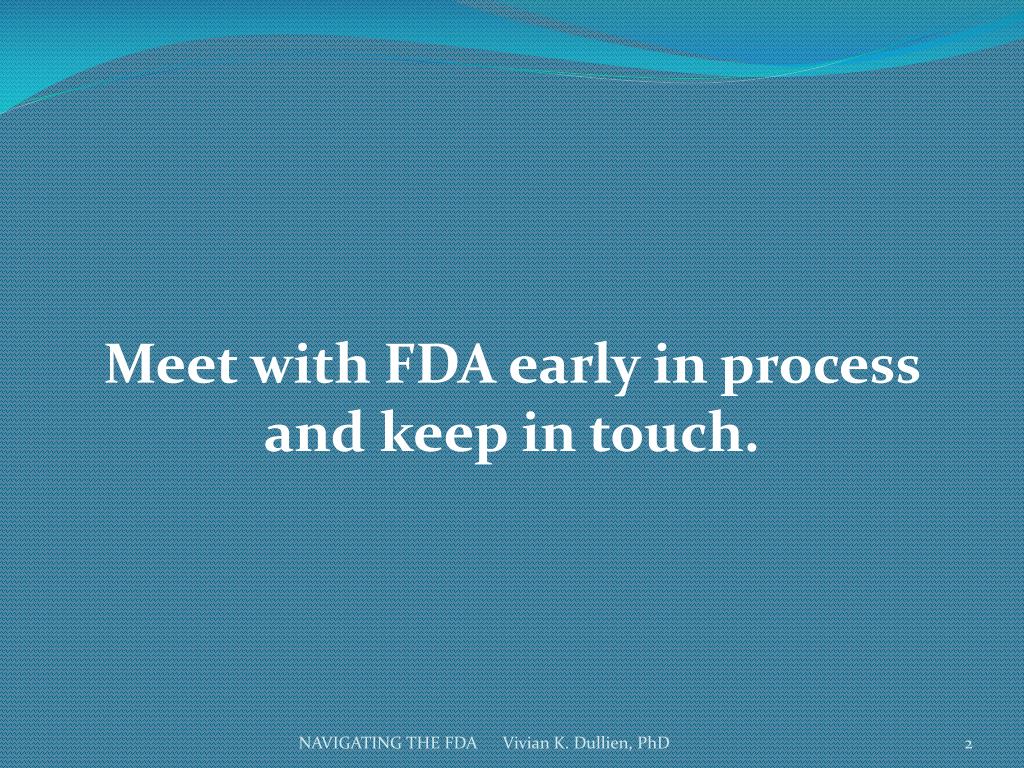 Meet with FDA early in process and keep in touch.

NAVIGATING THE FDA Vivian K. Dullien, PhD

2